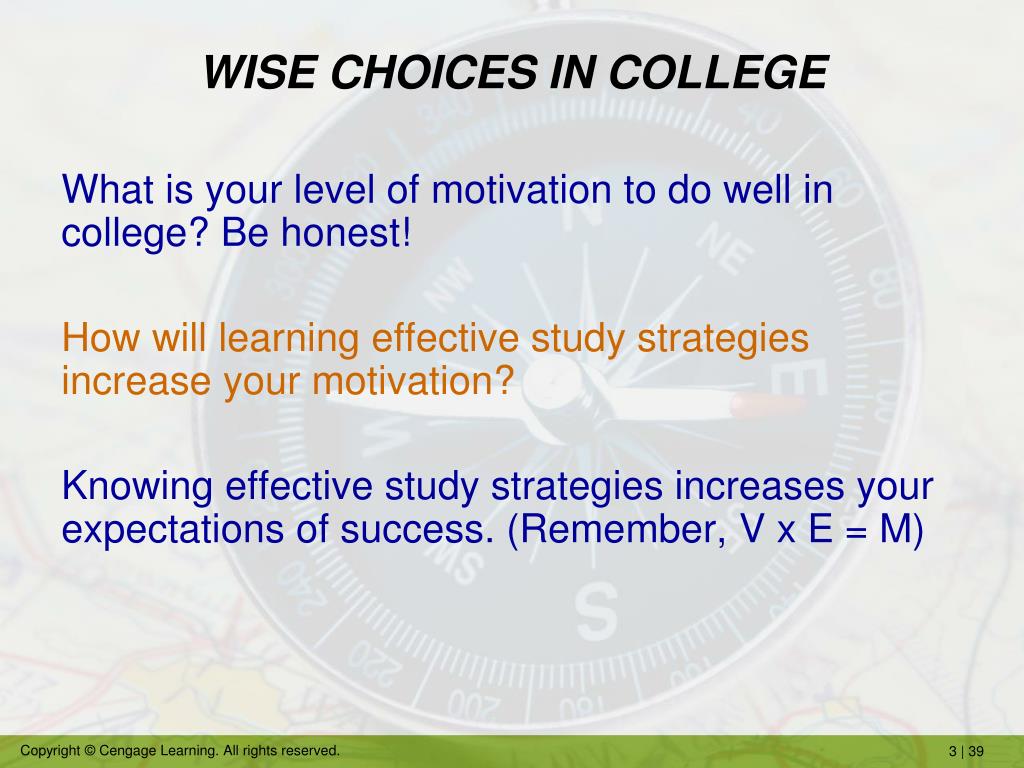 WISE CHOICES IN COLLEGE

What is your level of motivation to do well in college? Be honest!

How will learning effective study strategies increase your motivation?

Knowing effective study strategies increases your expectations of success. (Remember, V x E = M)

Copyright © Cengage Learning. All rights reserved.

3 | 39